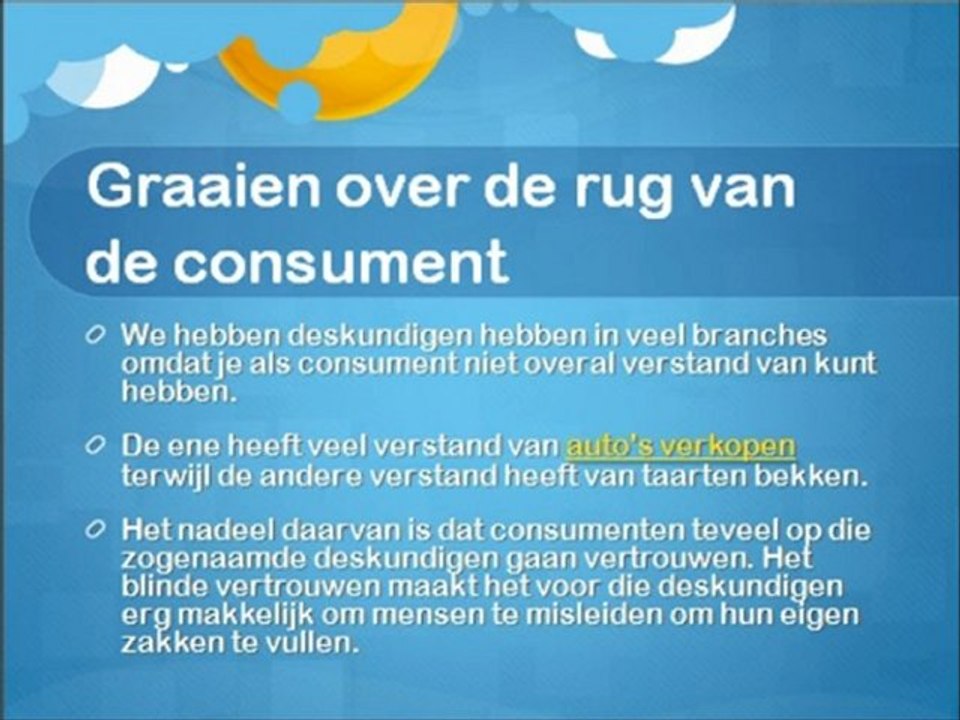 Graaien over de rug van de consument

We hebben deskundigen hebben in veel branches omdat je als consument niet overal verstand van kunt hebben.

De ene heeft veel verstand van auto's verkopen terwijl de andere verstand heeft van taarten bekken.

Het nadeel daarvan is dat consumenten teveel op die zogenaamde deskundigen gaan vertrouwen. Het blinde vertrouwen maakt het voor die deskundigen erg makkelijk om mensen te misleiden om hun eigen zakken te vullen.